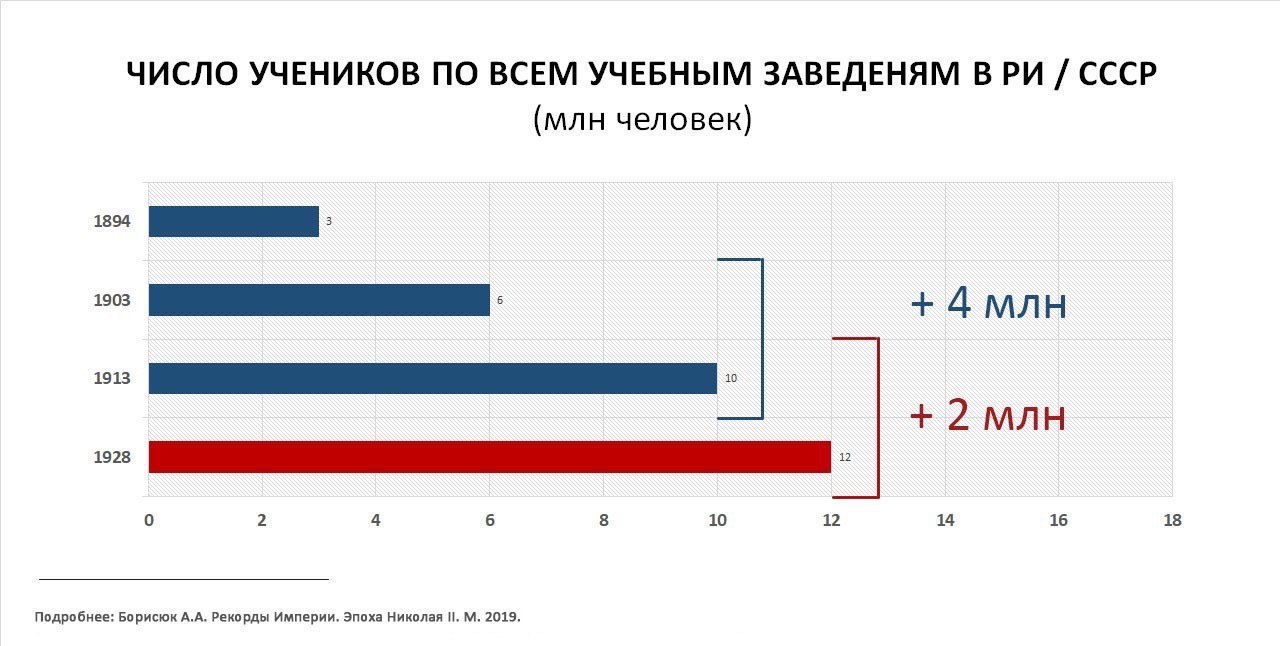 ЧИСЛО УЧЕНИКОВ ПО ВСЕМ УЧЕБНЫМ ЗАВЕДЕНЯМ В РИ / СССР
(млн человек)

1894
3
1903
6
1913
10
1928
12

+ 4 млн
+ 2 млн

0 2 4 6 8 10 12 14 16 18

Подробнее: Борисюк А.А. Рекорды Империи. Эпоха Николая II. М. 2019.